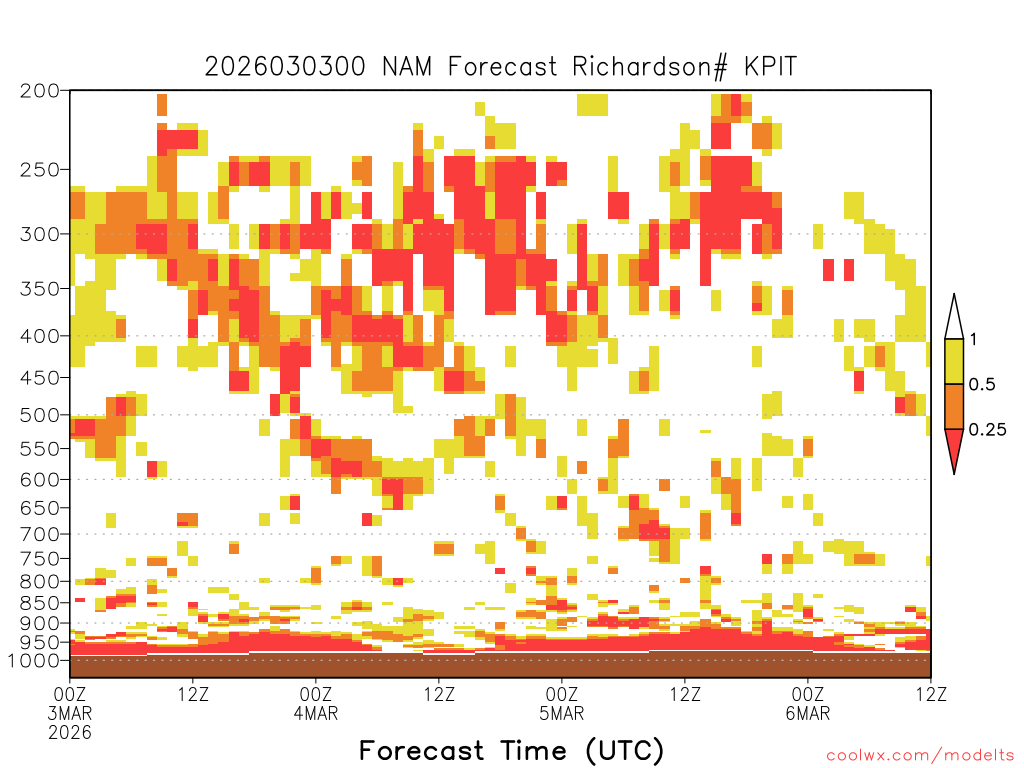 2026030300 NAM Forecast Richardson# KPIT

200
250
300
350
400
450
500
550
600
650
700
750
800
850
900
950
1000

1
0.5
0.25

00Z 3MAR 2026
12Z
00Z 4MAR
12Z
00Z 5MAR
12Z
00Z 6MAR
12Z

Forecast Time (UTC)

coolwx.com/modelts